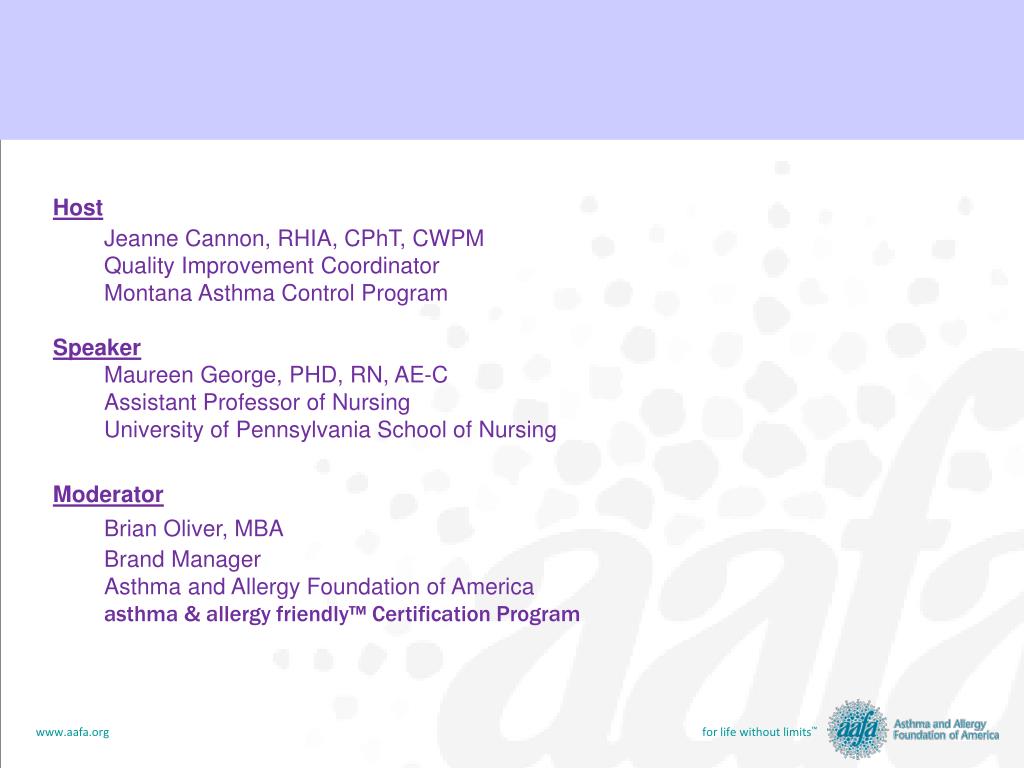 Host

Jeanne Cannon, RHIA, CPhT, CWPM
Quality Improvement Coordinator
Montana Asthma Control Program

Speaker

Maureen George, PHD, RN, AE-C
Assistant Professor of Nursing
University of Pennsylvania School of Nursing

Moderator

Brian Oliver, MBA
Brand Manager
Asthma and Allergy Foundation of America
asthma & allergy friendly™ Certification Program

www.aafa.org

for life without limits™

aafa Asthma and Allergy Foundation of America